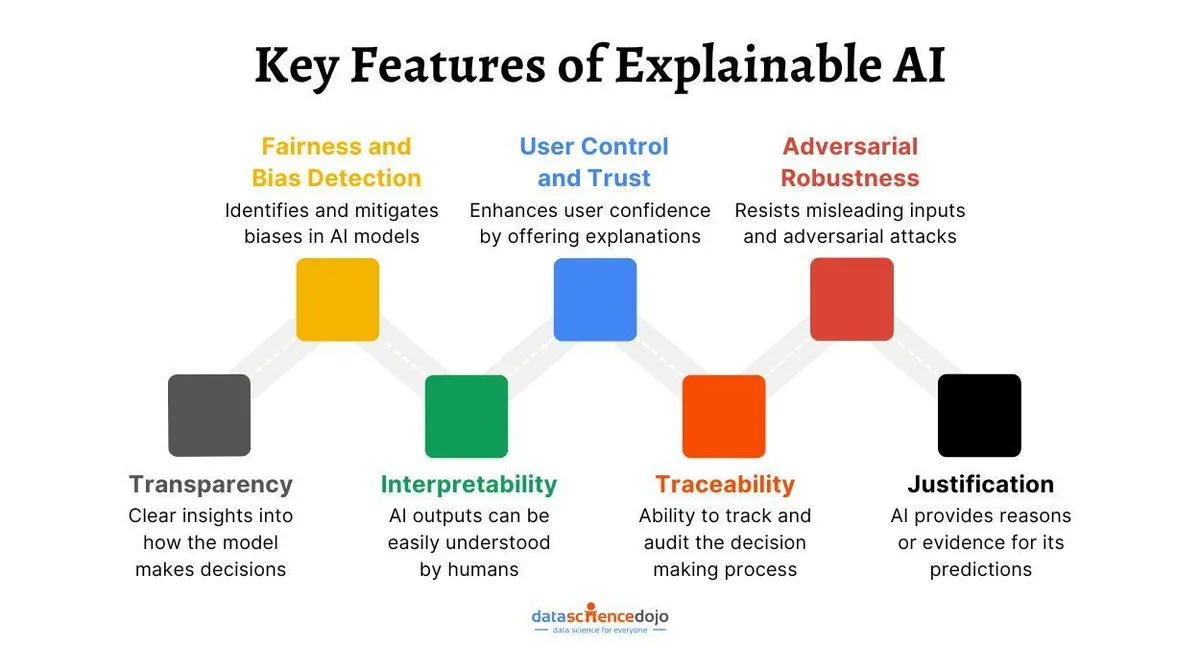 Key Features of Explainable AI

Fairness and Bias Detection
Identifies and mitigates biases in AI models

User Control and Trust
Enhances user confidence by offering explanations

Adversarial Robustness
Resists misleading inputs and adversarial attacks

Transparency
Clear insights into how the model makes decisions

Interpretability
AI outputs can be easily understood by humans

Traceability
Ability to track and audit the decision making process

Justification
AI provides reasons or evidence for its predictions

datasciencedojo
data science for everyone